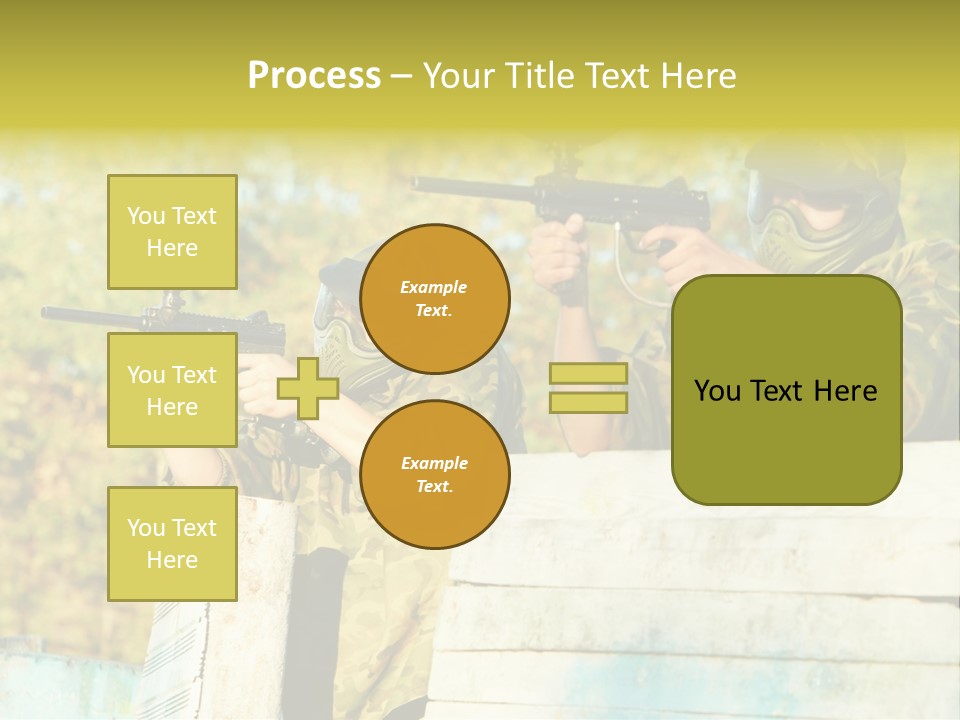 Process – Your Title Text Here

You Text Here

You Text Here

You Text Here

Example Text.

Example Text.

You Text Here